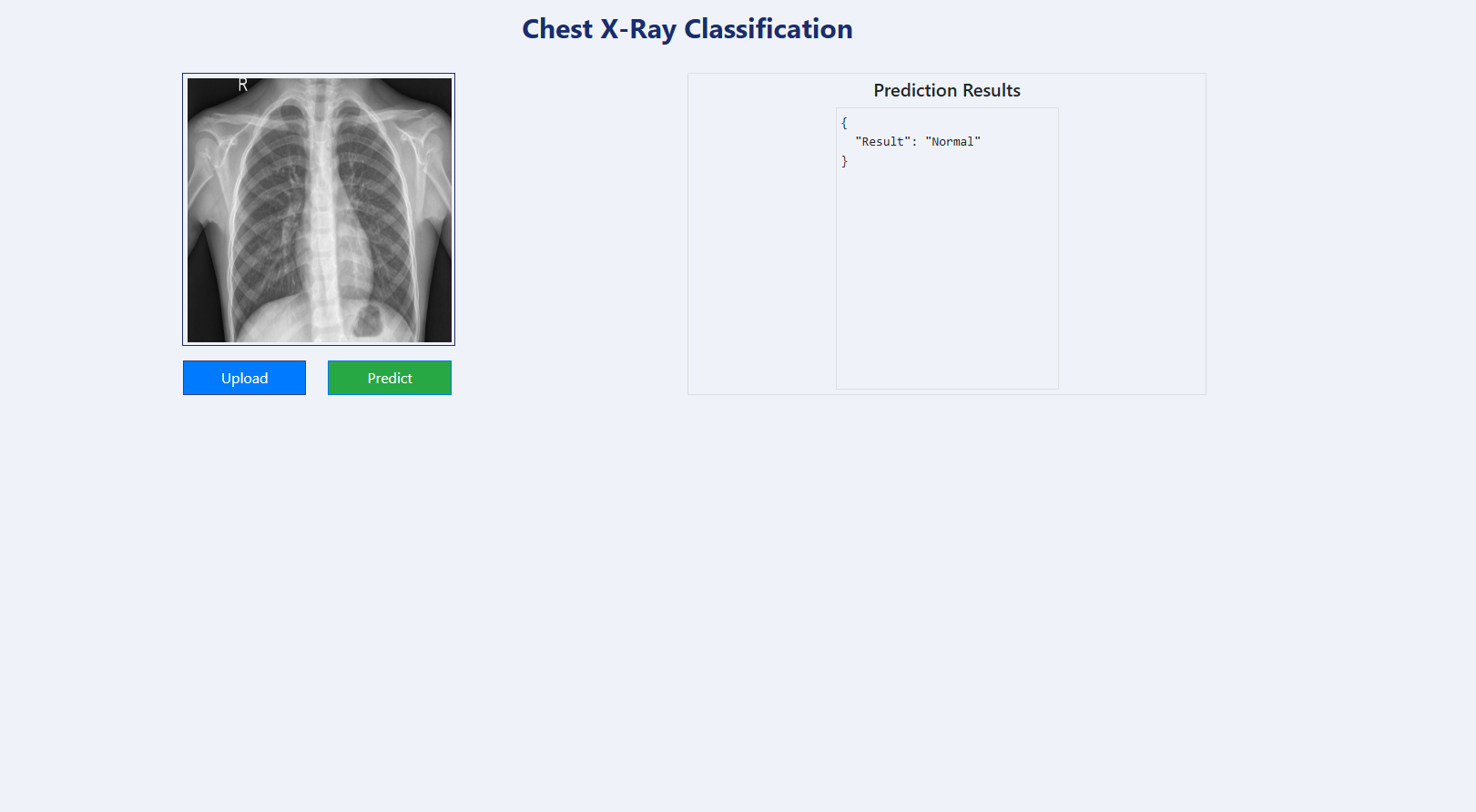 Chest X-Ray Classification

R

Upload

Predict

Prediction Results

{
"Result": "Normal"
}